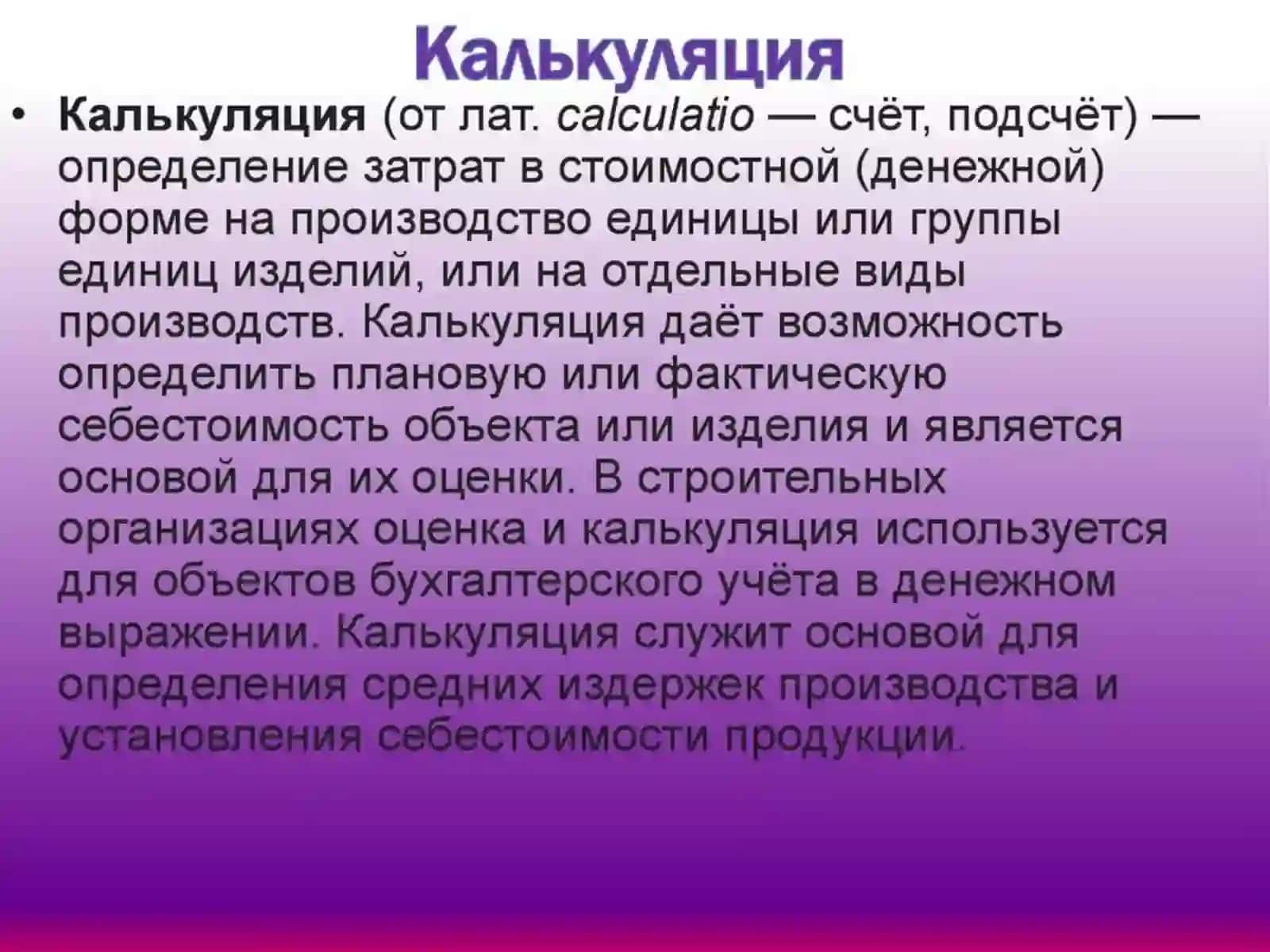 Калькуляция

• Калькуляция (от лат. calculatio — счёт, подсчёт) — определение затрат в стоимостной (денежной) форме на производство единицы или группы единиц изделий, или на отдельные виды производств. Калькуляция даёт возможность определить плановую или фактическую себестоимость объекта или изделия и является основой для их оценки. В строительных организациях оценка и калькуляция используется для объектов бухгалтерского учёта в денежном выражении. Калькуляция служит основой для определения средних издержек производства и установления себестоимости продукции.